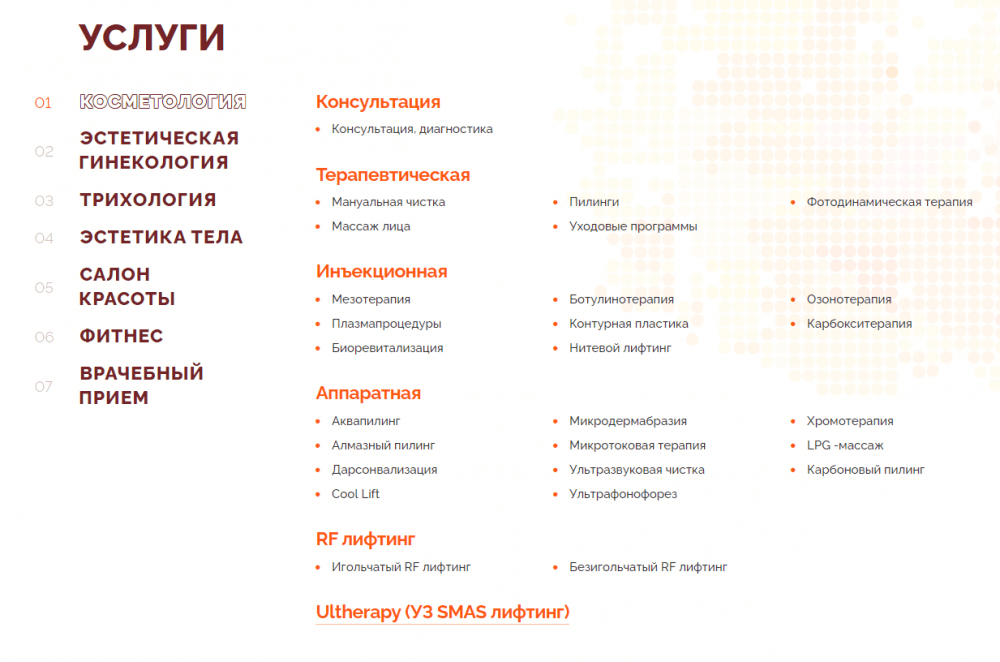 УСЛУГИ

01 КОСМЕТОЛОГИЯ
02 ЭСТЕТИЧЕСКАЯ ГИНЕКОЛОГИЯ
03 ТРИХОЛОГИЯ
04 ЭСТЕТИКА ТЕЛА
05 САЛОН КРАСОТЫ
06 ФИТНЕС
07 ВРАЧЕБНЫЙ ПРИЕМ

Консультация
• Консультация, диагностика

Терапевтическая
• Мануальная чистка
• Массаж лица
• Пилинги
• Уходовые программы
• Фотодинамическая терапия

Инъекционная
• Мезотерапия
• Плазмапроцедуры
• Биоревитализация
• Ботулинотерапия
• Контурная пластика
• Нитевой лифтинг
• Озонотерапия
• Карбокситерапия

Аппаратная
• Аквапилинг
• Алмазный пилинг
• Дарсонвализация
• Cool Lift
• Микродермабразия
• Микротоковая терапия
• Ультразвуковая чистка
• Ультрафонофорез
• Хромотерапия
• LPG -массаж
• Карбоновый пилинг

RF лифтинг
• Игольчатый RF лифтинг
• Безигольчатый RF лифтинг

Ultherapy (УЗ SMAS лифтинг)